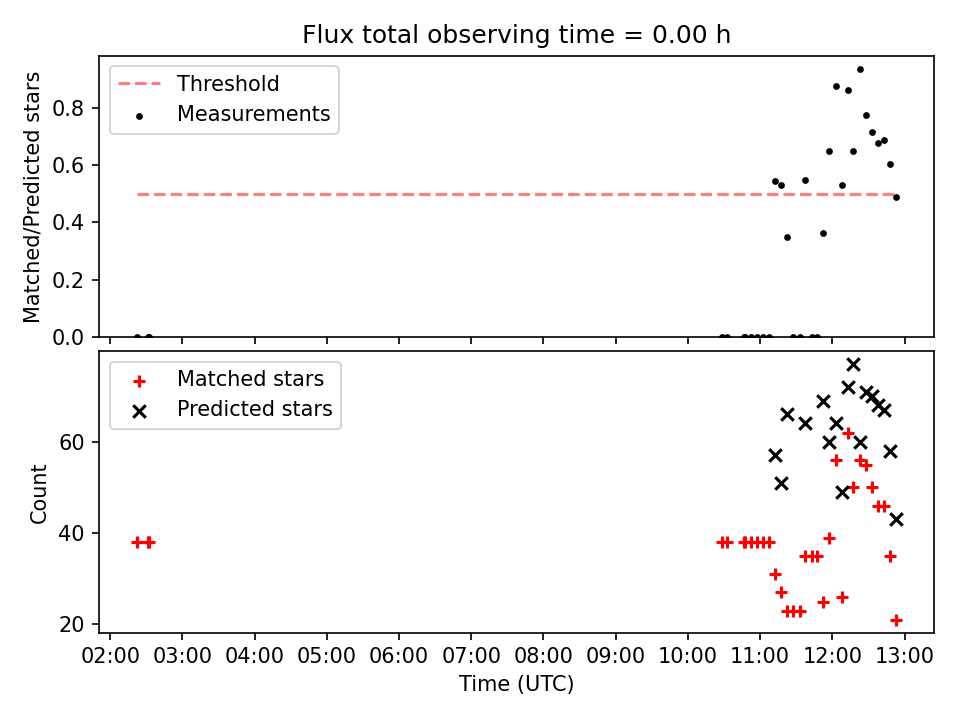 Flux total observing time = 0.00 h

Threshold
Measurements

Matched/Predicted stars

0.8
0.6
0.4
0.2
0.0

Matched stars
Predicted stars

Count

60
40
20

02:00 03:00 04:00 05:00 06:00 07:00 08:00 09:00 10:00 11:00 12:00 13:00

Time (UTC)